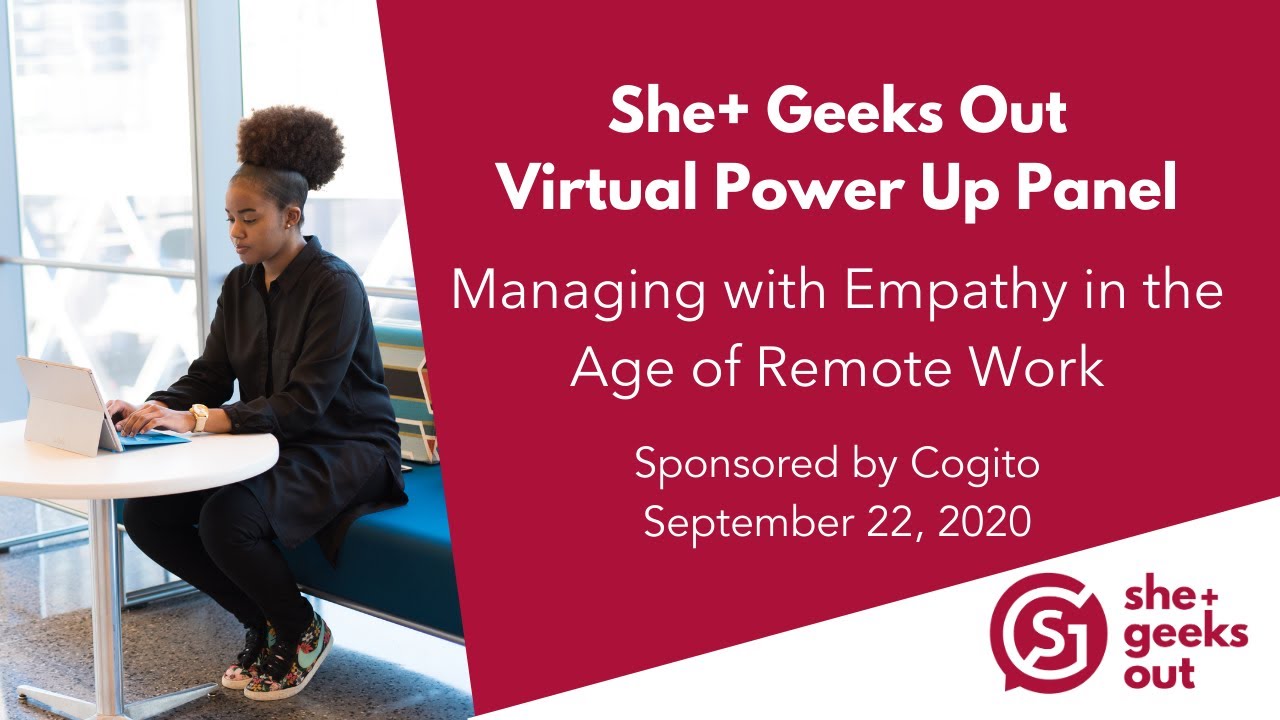 She+ Geeks Out
Virtual Power Up Panel

Managing with Empathy in the Age of Remote Work

Sponsored by Cogito
September 22, 2020

SG
she+
geeks
out